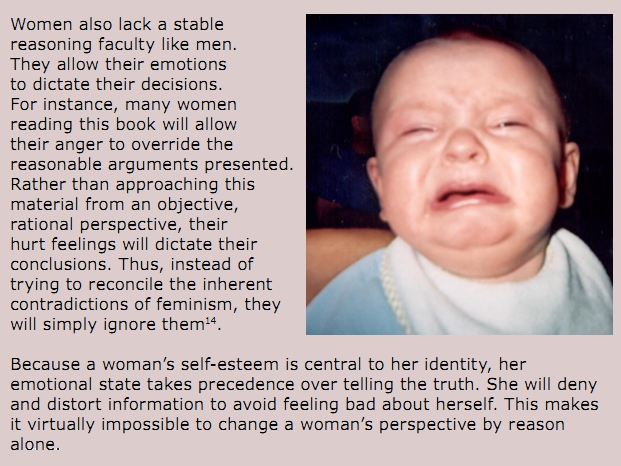 Women also lack a stable reasoning faculty like men. They allow their emotions to dictate their decisions. For instance, many women reading this book will allow their anger to override the reasonable arguments presented. Rather than approaching this material from an objective, rational perspective, their hurt feelings will dictate their conclusions. Thus, instead of trying to reconcile the inherent contradictions of feminism, they will simply ignore them$^{14}$.

Because a woman's self-esteem is central to her identity, her emotional state takes precedence over telling the truth. She will deny and distort information to avoid feeling bad about herself. This makes it virtually impossible to change a woman's perspective by reason alone.